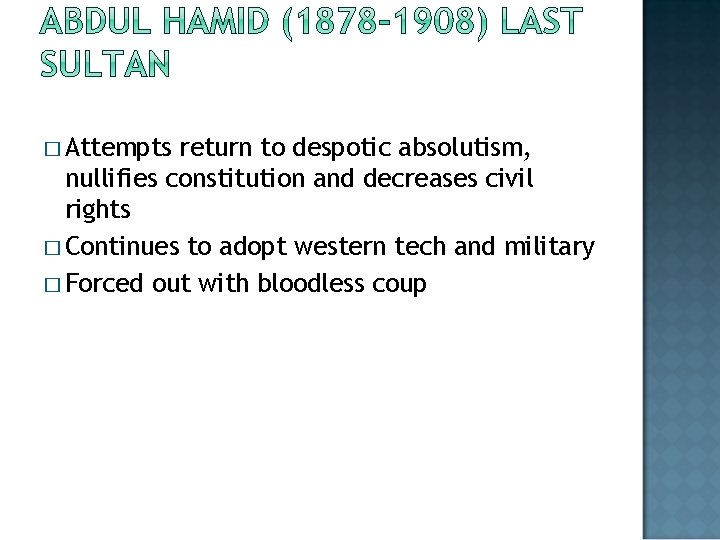 ABDUL HAMID (1878-1908) LAST SULTAN

□ Attempts return to despotic absolutism, nullifies constitution and decreases civil rights
□ Continues to adopt western tech and military
□ Forced out with bloodless coup